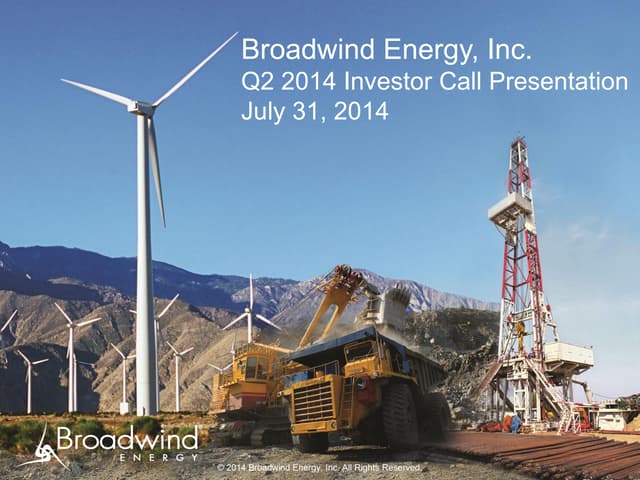 Broadwind Energy, Inc.
Q2 2014 Investor Call Presentation
July 31, 2014

Broadwind
ENERGY

© 2014 Broadwind Energy, Inc. All Rights Reserved.